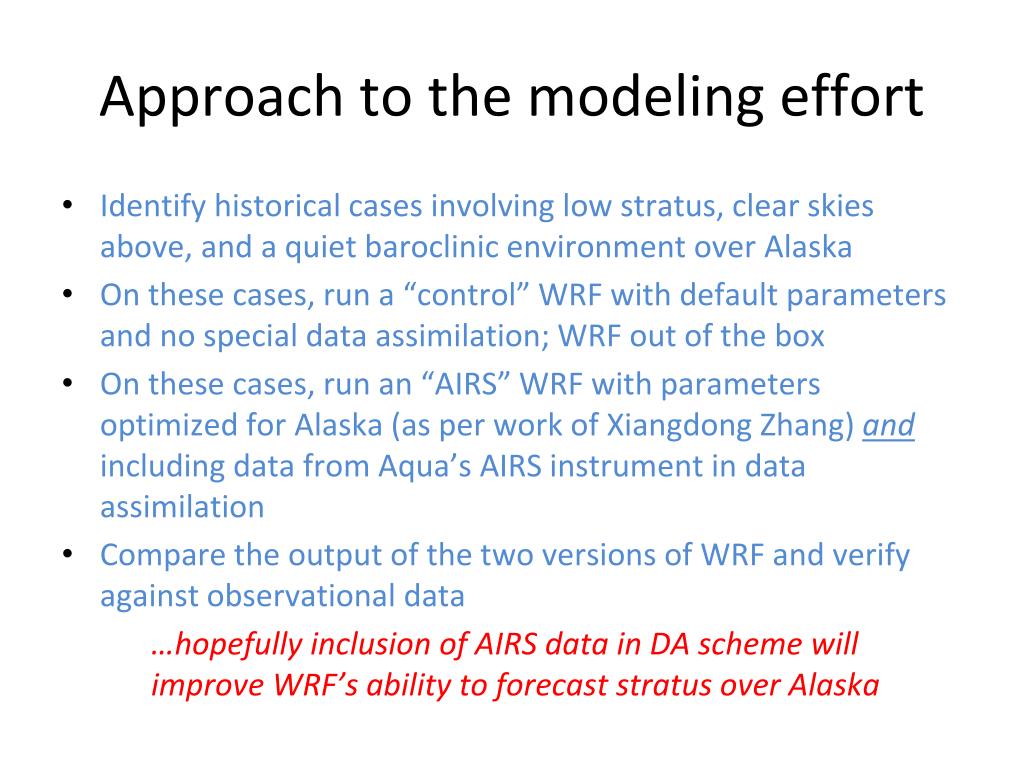 Approach to the modeling effort

• Identify historical cases involving low stratus, clear skies above, and a quiet baroclinic environment over Alaska
• On these cases, run a “control” WRF with default parameters and no special data assimilation; WRF out of the box
• On these cases, run an “AIRS” WRF with parameters optimized for Alaska (as per work of Xiangdong Zhang) and including data from Aqua’s AIRS instrument in data assimilation
• Compare the output of the two versions of WRF and verify against observational data

…hopefully inclusion of AIRS data in DA scheme will improve WRF’s ability to forecast stratus over Alaska